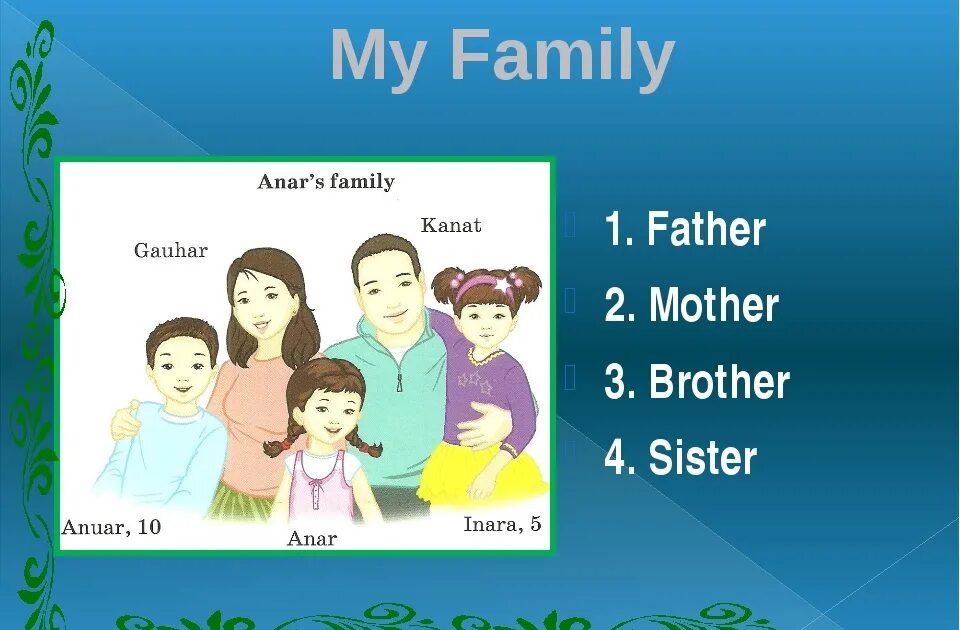 My Family

Anar's family

Gauhar

Kanat

Anuar, 10

Anar

Inara, 5

1. Father
2. Mother
3. Brother
4. Sister